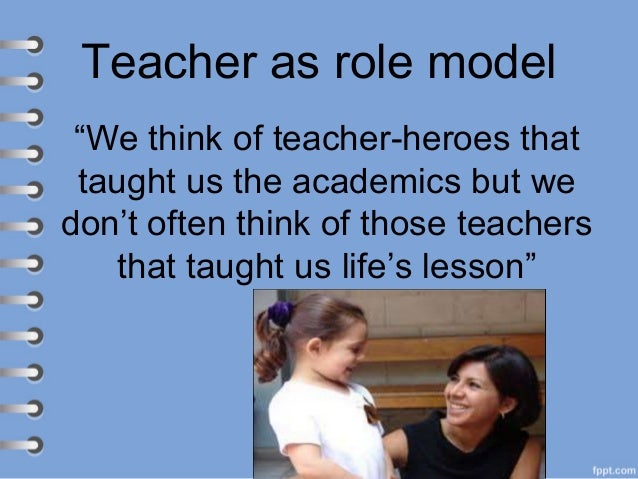 Teacher as role model

“We think of teacher-heroes that taught us the academics but we don’t often think of those teachers that taught us life’s lesson”

fppt.com